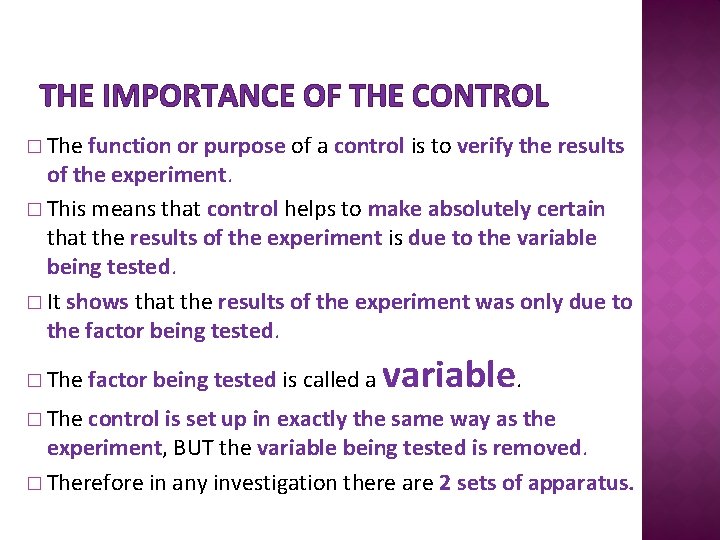 THE IMPORTANCE OF THE CONTROL

□ The function or purpose of a control is to verify the results of the experiment.

□ This means that control helps to make absolutely certain that the results of the experiment is due to the variable being tested.

□ It shows that the results of the experiment was only due to the factor being tested.

□ The factor being tested is called a variable.

□ The control is set up in exactly the same way as the experiment, BUT the variable being tested is removed.

□ Therefore in any investigation there are 2 sets of apparatus.